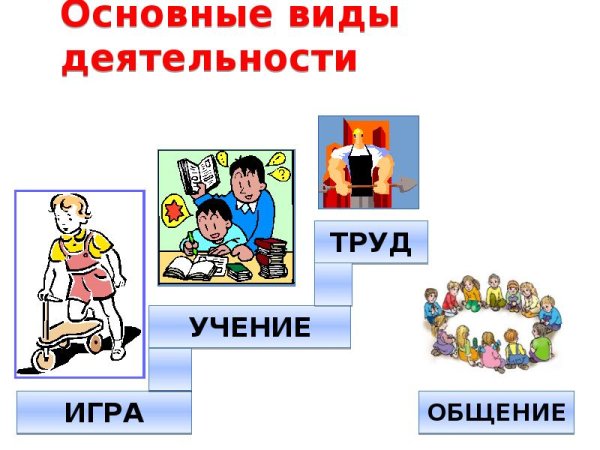 Основные виды деятельности

ТРУД

УЧЕНИЕ

ИГРА

ОБЩЕНИЕ